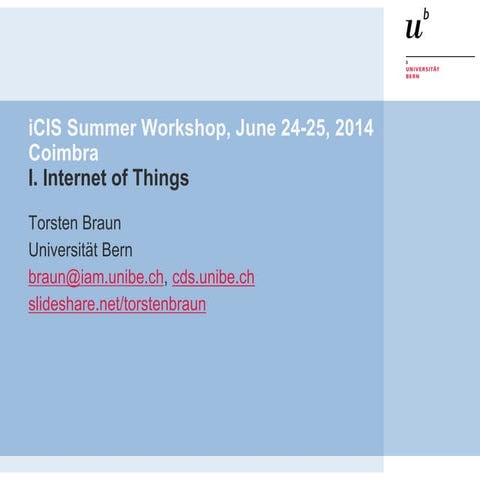 $u^b$

b
UNIVERSITÄT
BERN

iCIS Summer Workshop, June 24-25, 2014
Coimbra
I. Internet of Things

Torsten Braun

Universität Bern

braun@iam.unibe.ch, cds.unibe.ch

slideshare.net/torstenbraun